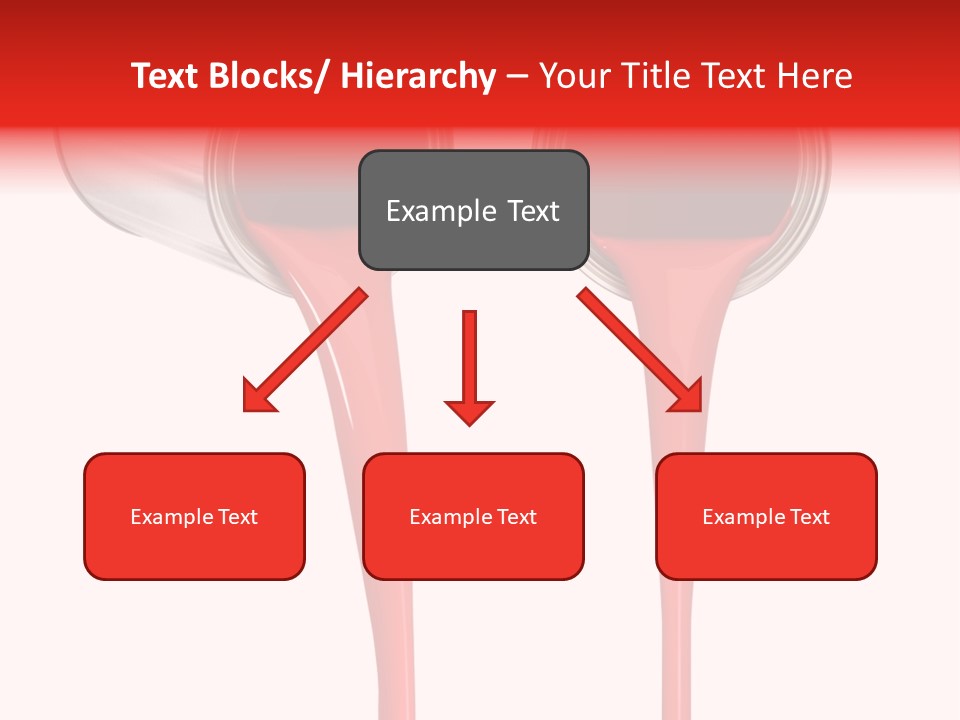 Text Blocks/ Hierarchy – Your Title Text Here

Example Text

Example Text

Example Text

Example Text